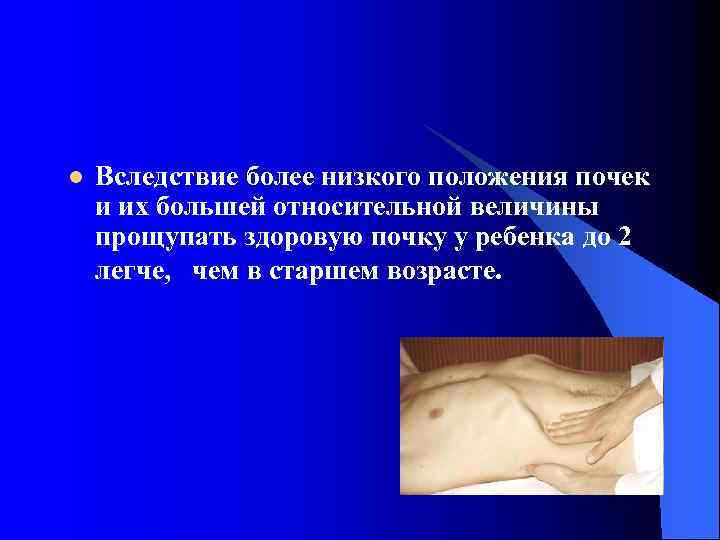 Вследствие более низкого положения почек и их большей относительной величины прощупать здоровую почку у ребенка до 2 легче, чем в старшем возрасте.